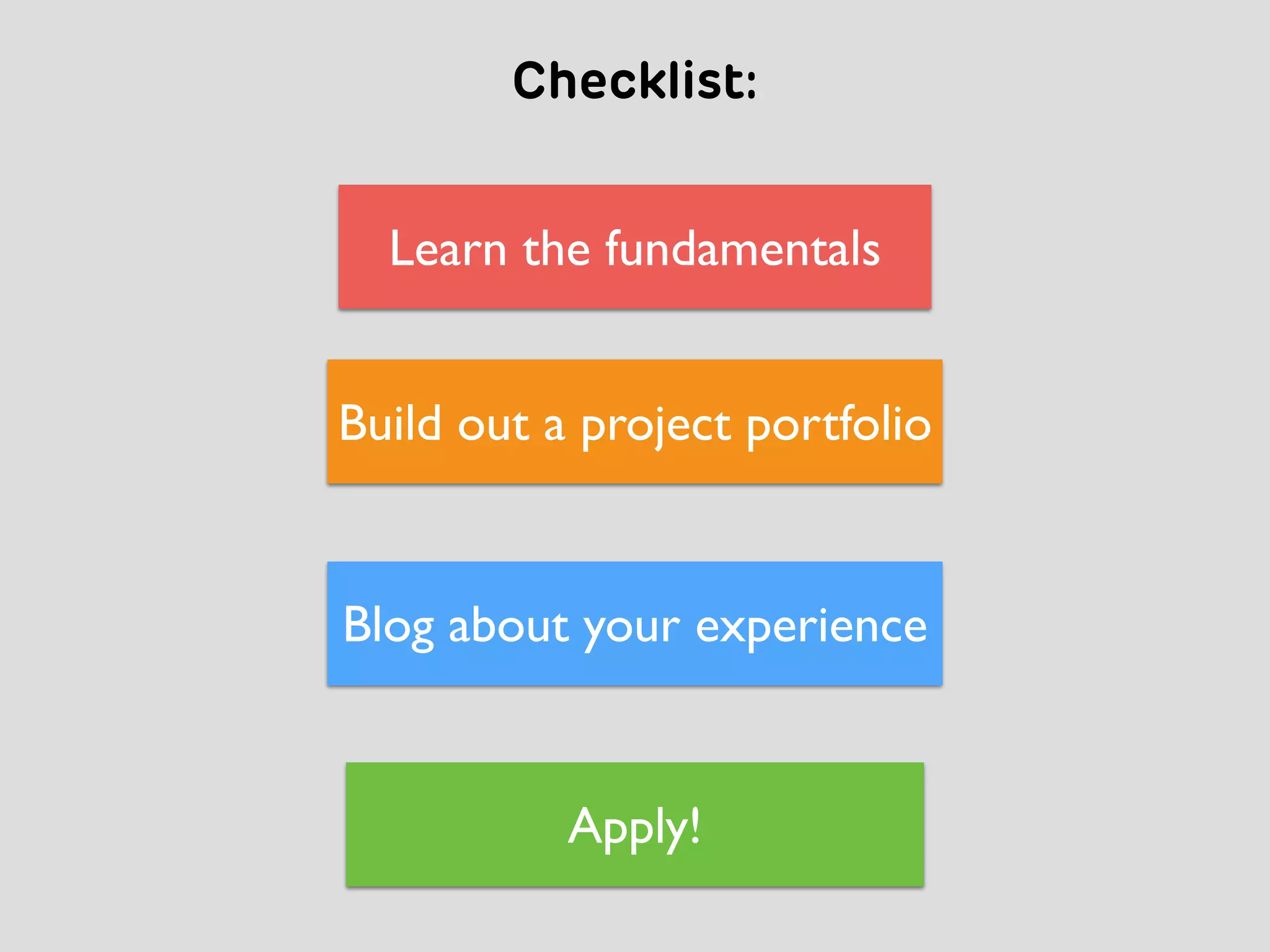 Checklist:

Learn the fundamentals

Build out a project portfolio

Blog about your experience

Apply!